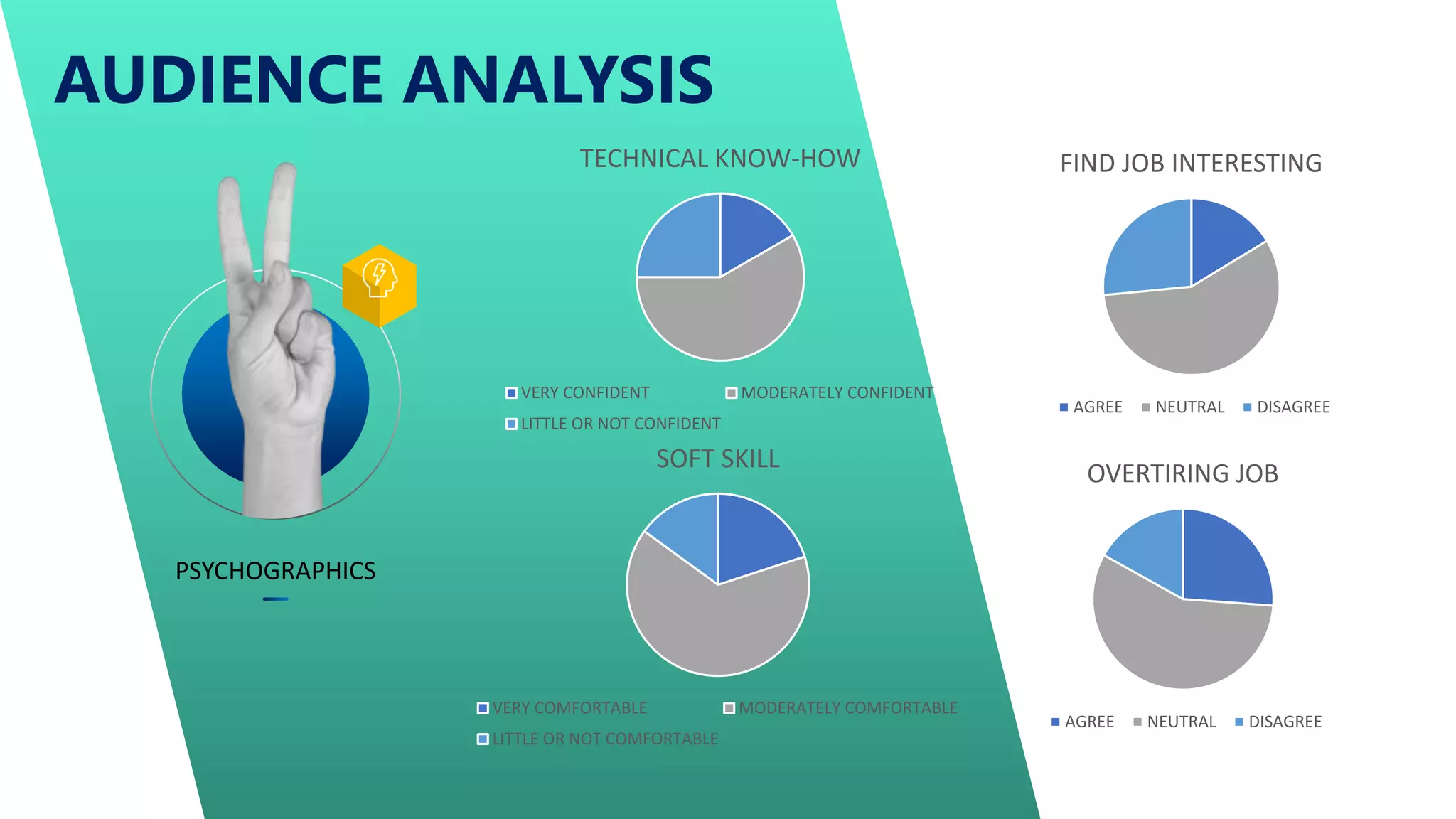 AUDIENCE ANALYSIS

PSYCHOGRAPHICS

TECHNICAL KNOW-HOW

VERY CONFIDENT
MODERATELY CONFIDENT
LITTLE OR NOT CONFIDENT

SOFT SKILL

VERY COMFORTABLE
MODERATELY COMFORTABLE
LITTLE OR NOT COMFORTABLE

FIND JOB INTERESTING

AGREE NEUTRAL DISAGREE

OVERTIRING JOB

AGREE NEUTRAL DISAGREE